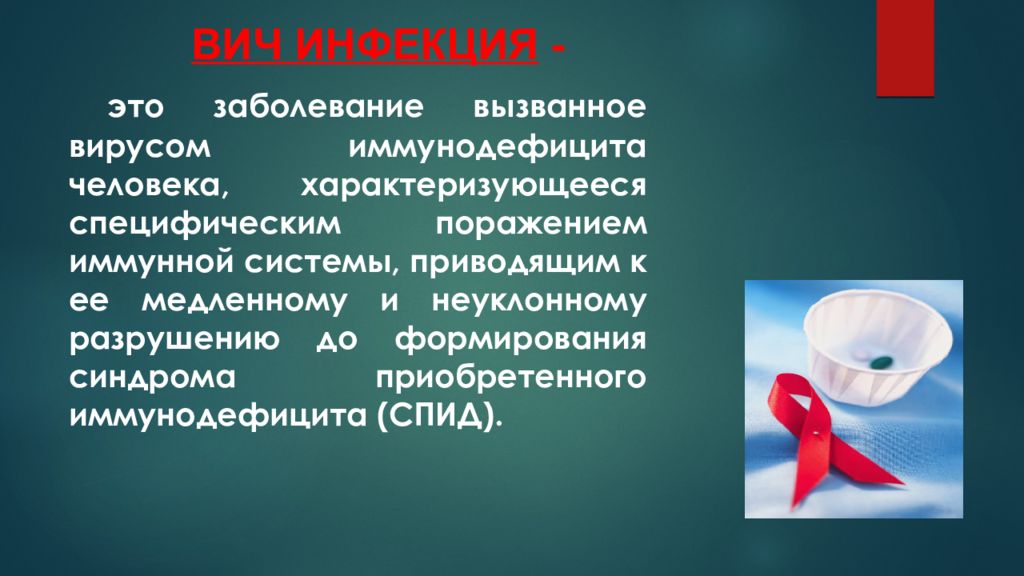 ВИЧ ИНФЕКЦИЯ -

это заболевание вызванное вирусом иммунодефицита человека, характеризующееся специфическим поражением иммунной системы, приводящим к ее медленному и неуклонному разрушению до формирования синдрома приобретенного иммунодефицита (СПИД).